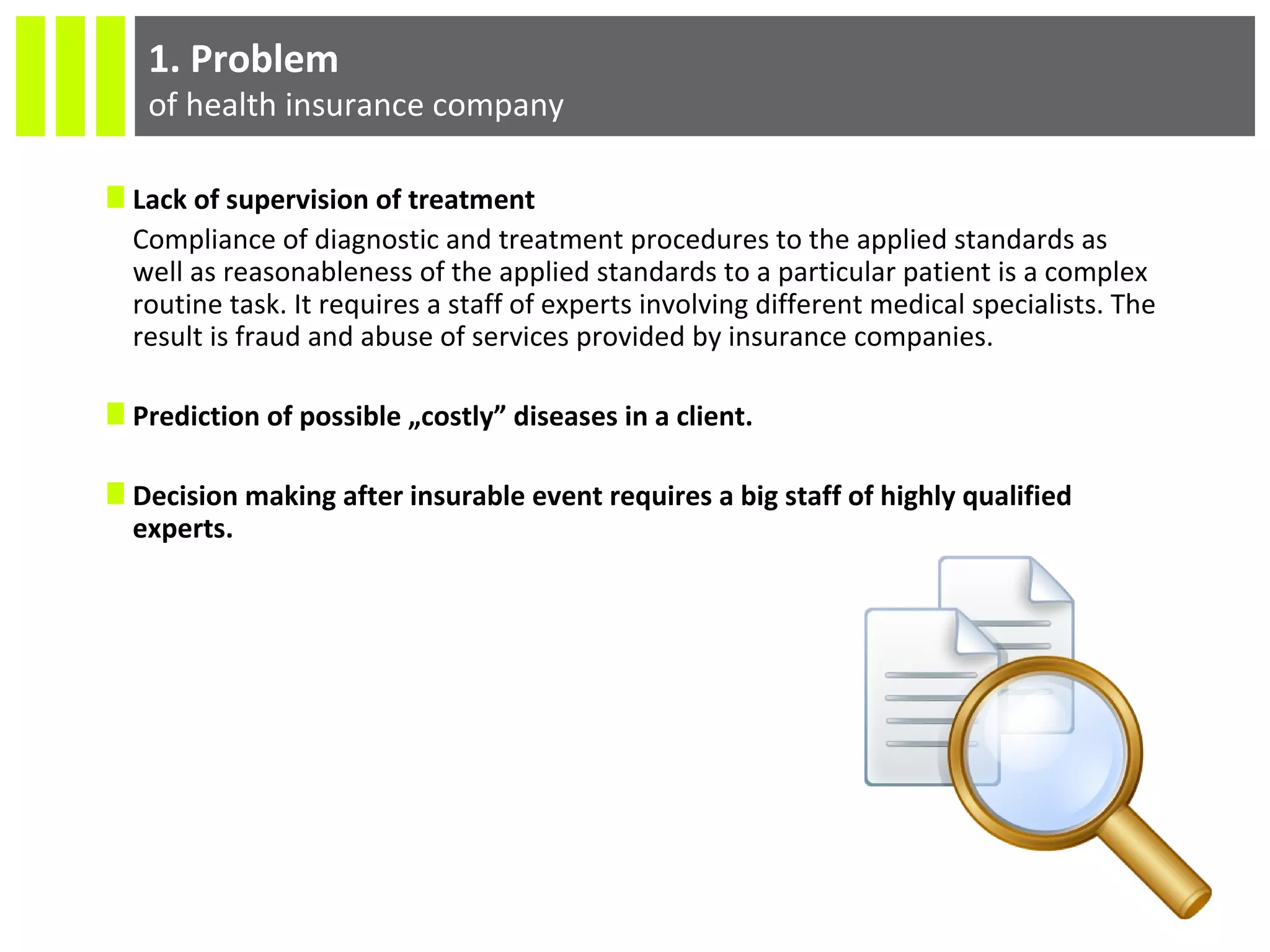 1. Problem
of health insurance company

Lack of supervision of treatment
Compliance of diagnostic and treatment procedures to the applied standards as well as reasonableness of the applied standards to a particular patient is a complex routine task. It requires a staff of experts involving different medical specialists. The result is fraud and abuse of services provided by insurance companies.

Prediction of possible „costly” diseases in a client.

Decision making after insurable event requires a big staff of highly qualified experts.